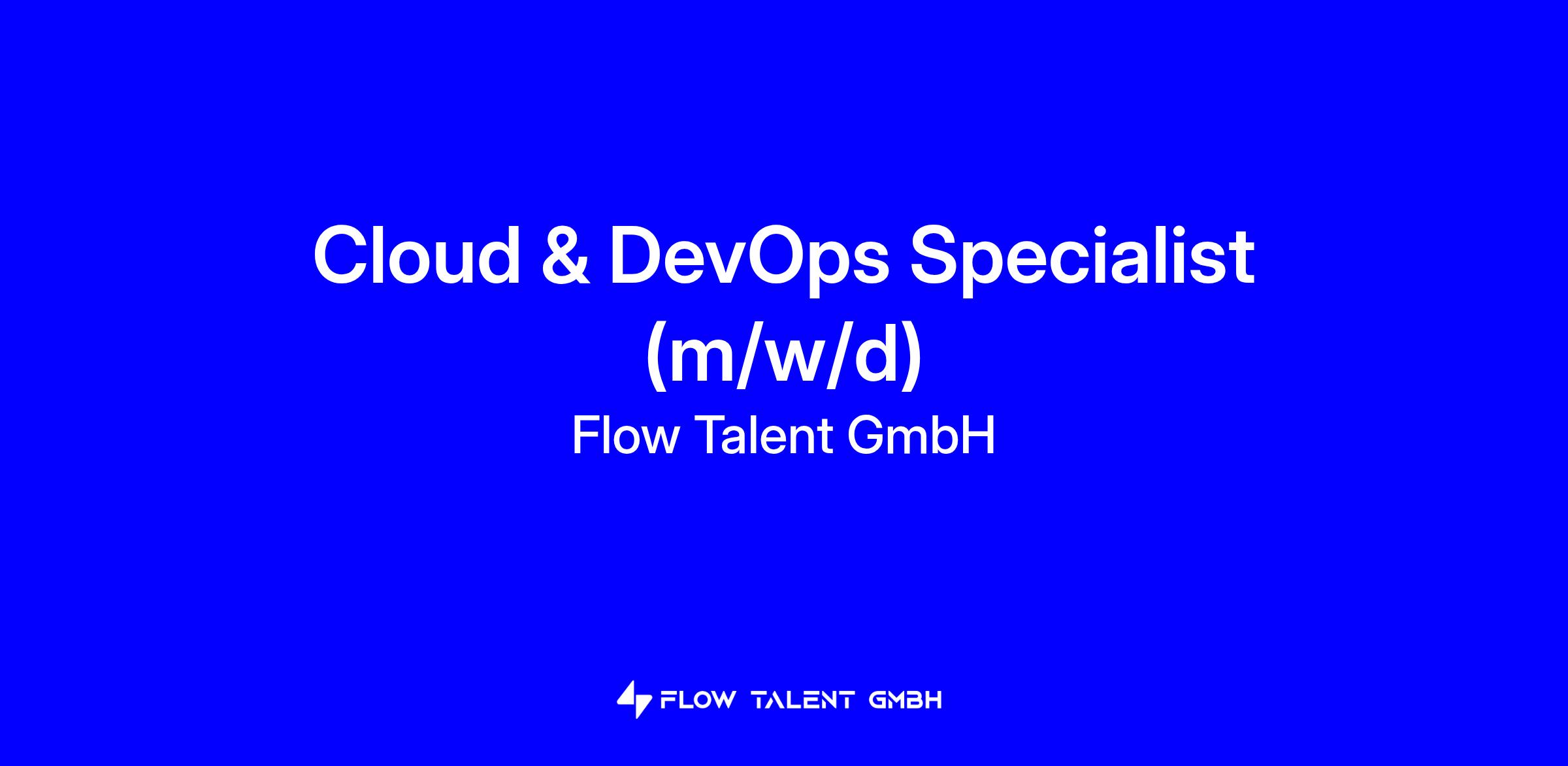 Cloud & DevOps Specialist (m/w/d)

Flow Talent GmbH

FLOW TALENT GMBH